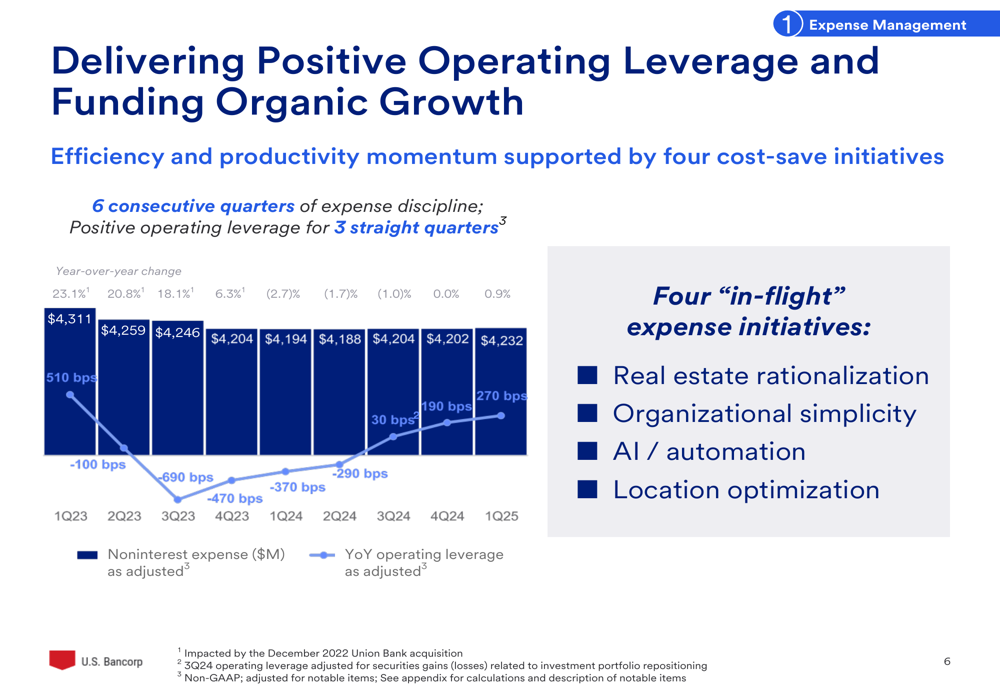 1 Expense Management

Delivering Positive Operating Leverage and Funding Organic Growth

Efficiency and productivity momentum supported by four cost-save initiatives

6 consecutive quarters of expense discipline; Positive operating leverage for 3 straight quarters$^3$

Year-over-year change

23.1%$^1$ 20.8%$^1$ 18.1%$^1$ 6.3%$^1$ (2.7)% (1.7)% (1.0)% 0.0% 0.9%

$4,311 $4,259 $4,246 $4,204 $4,194 $4,188 $4,204 $4,202 $4,232

510 bps -100 bps -690 bps -470 bps -370 bps -290 bps 30 bps$^2$ 190 bps 270 bps

1Q23 2Q23 3Q23 4Q23 1Q24 2Q24 3Q24 4Q24 1Q25

Noninterest expense ($M) as adjusted$^3$

YoY operating leverage as adjusted$^3$

Four “in-flight” expense initiatives:

Real estate rationalization

Organizational simplicity

AI / automation

Location optimization

U.S. Bancorp

$^1$ Impacted by the December 2022 Union Bank acquisition
$^2$ 3Q24 operating leverage adjusted for securities gains (losses) related to investment portfolio repositioning
$^3$ Non-GAAP; adjusted for notable items; See appendix for calculations and description of notable items

6